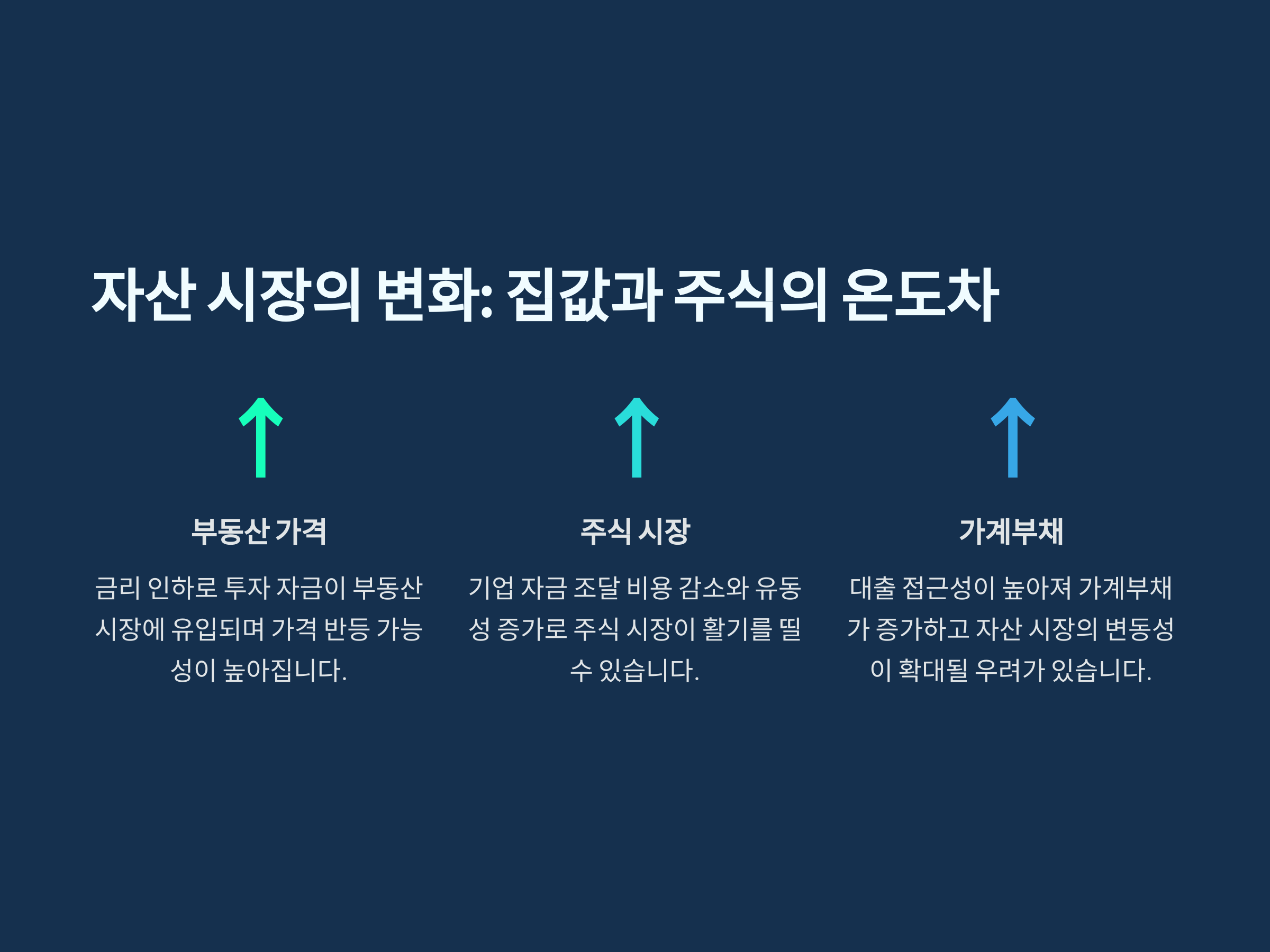 자산 시장의 변화: 집값과 주식의 온도차

부동산 가격

금리 인하로 투자 자금이 부동산 시장에 유입되며 가격 반등 가능성이 높아집니다.

주식 시장

기업 자금 조달 비용 감소와 유동성 증가로 주식 시장이 활기를 띨 수 있습니다.

가계부채

대출 접근성이 높아져 가계부채가 증가하고 자산 시장의 변동성이 확대될 우려가 있습니다.